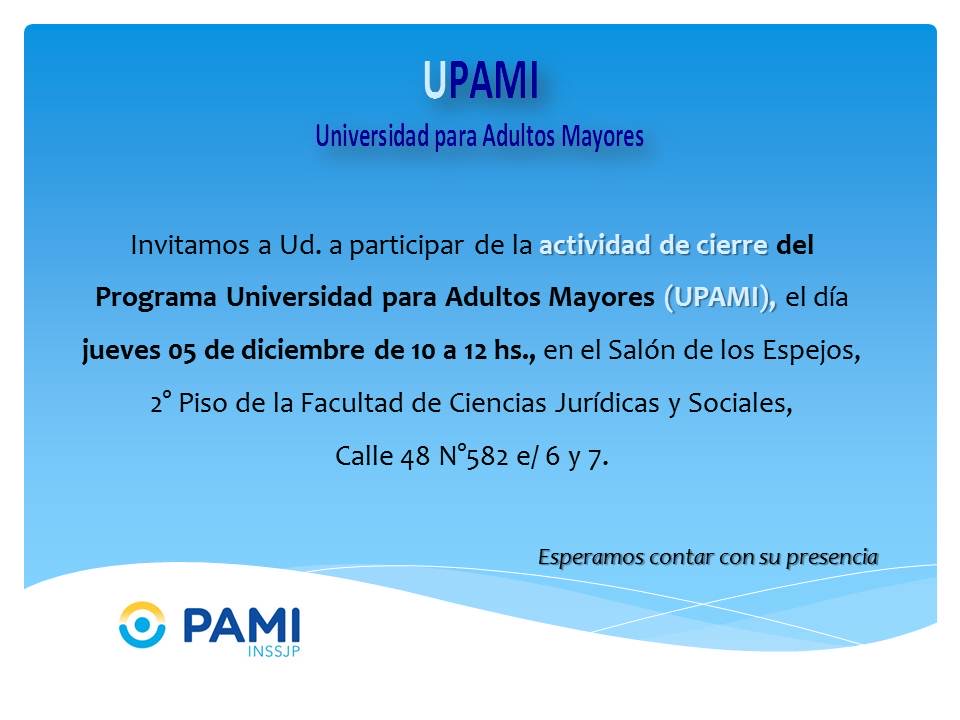 UPAMI
Universidad para Adultos Mayores

Invitamos a Ud. a participar de la actividad de cierre del Programa Universidad para Adultos Mayores (UPAMI), el día jueves 05 de diciembre de 10 a 12 hs., en el Salón de los Espejos, 2° Piso de la Facultad de Ciencias Jurídicas y Sociales, Calle 48 N°582 e/ 6 y 7.

Esperamos contar con su presencia

PAMI
INSSJP